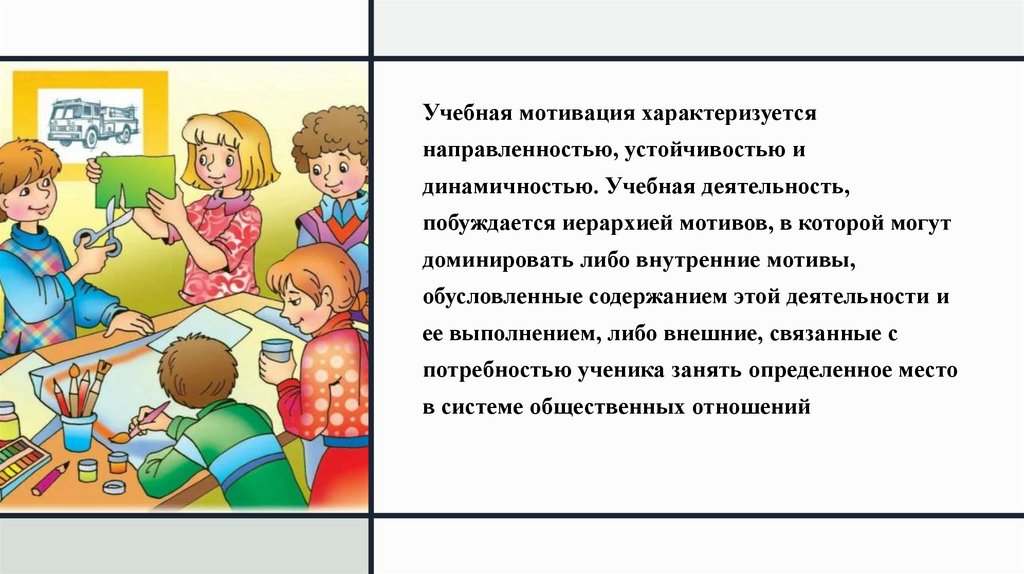 Учебная мотивация характеризуется направленностью, устойчивостью и динамичностью. Учебная деятельность, побуждается иерархией мотивов, в которой могут доминировать либо внутренние мотивы, обусловленные содержанием этой деятельности и ее выполнением, либо внешние, связанные с потребностью ученика занять определенное место в системе общественных отношений